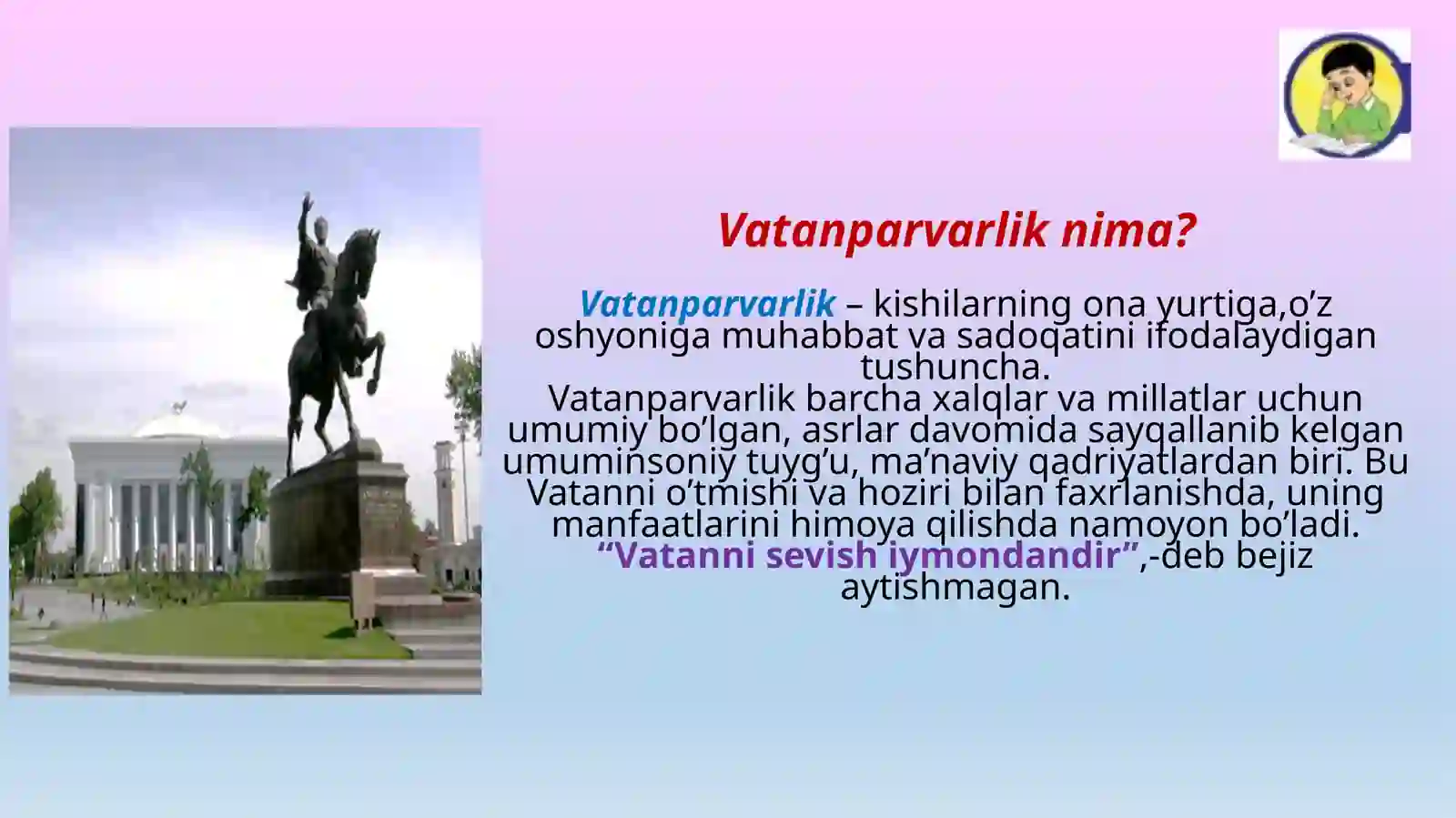 Vatanparvarlik nima?

Vatanparvarlik – kishilarning ona yurtiga,o’z oshyoniga muhabbat va sadoqatini ifodalaydigan tushuncha.
Vatanparvarlik barcha xalqlar va millatlar uchun umumiy bo’lgan, asrlar davomida sayqallanib kelgan umuminsoniy tuyg’u, ma’naviy qadriyatlardan biri. Bu Vatanni o’tmishi va hoziri bilan faxrlanishda, uning manfaatlarini himoya qilishda namoyon bo’ladi. “Vatanni sevish iymondandir”,-deb bejiz aytishmagan.